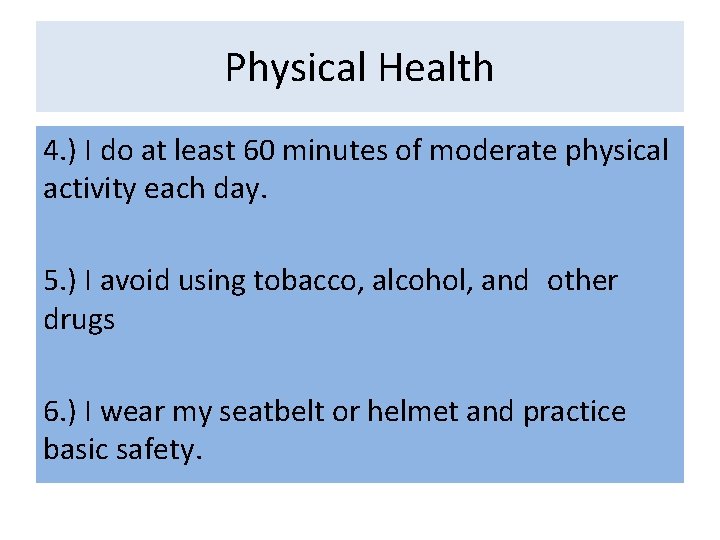 Physical Health

4.) I do at least 60 minutes of moderate physical activity each day.

5.) I avoid using tobacco, alcohol, and other drugs

6.) I wear my seatbelt or helmet and practice basic safety.